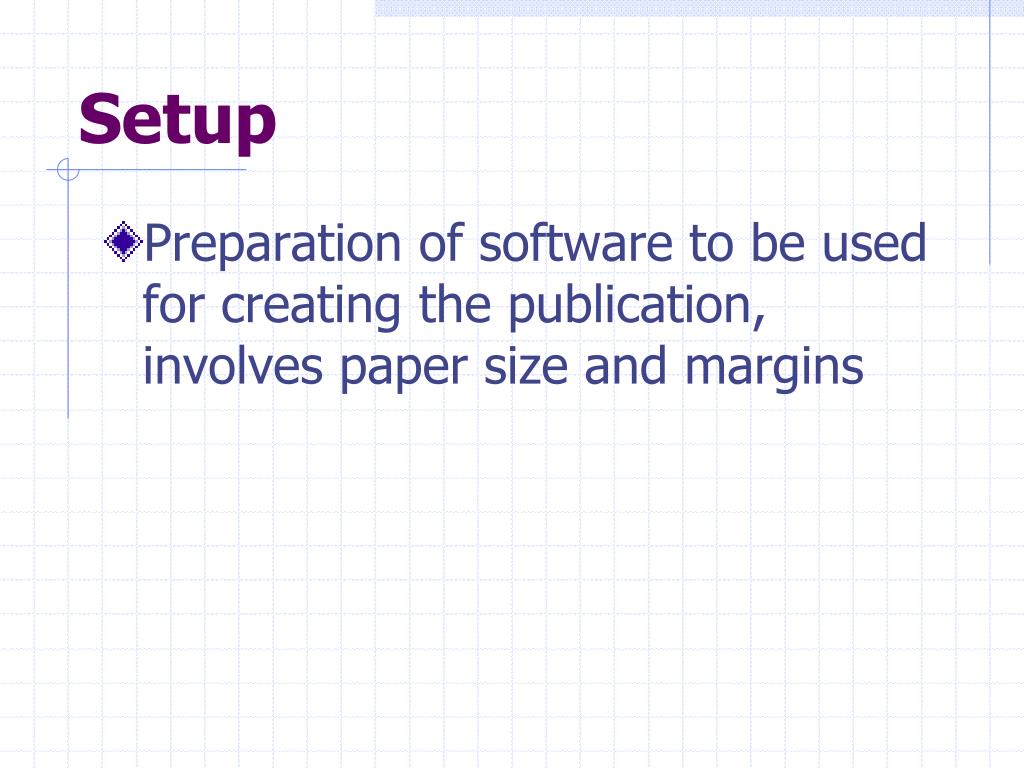 Setup

Preparation of software to be used for creating the publication, involves paper size and margins